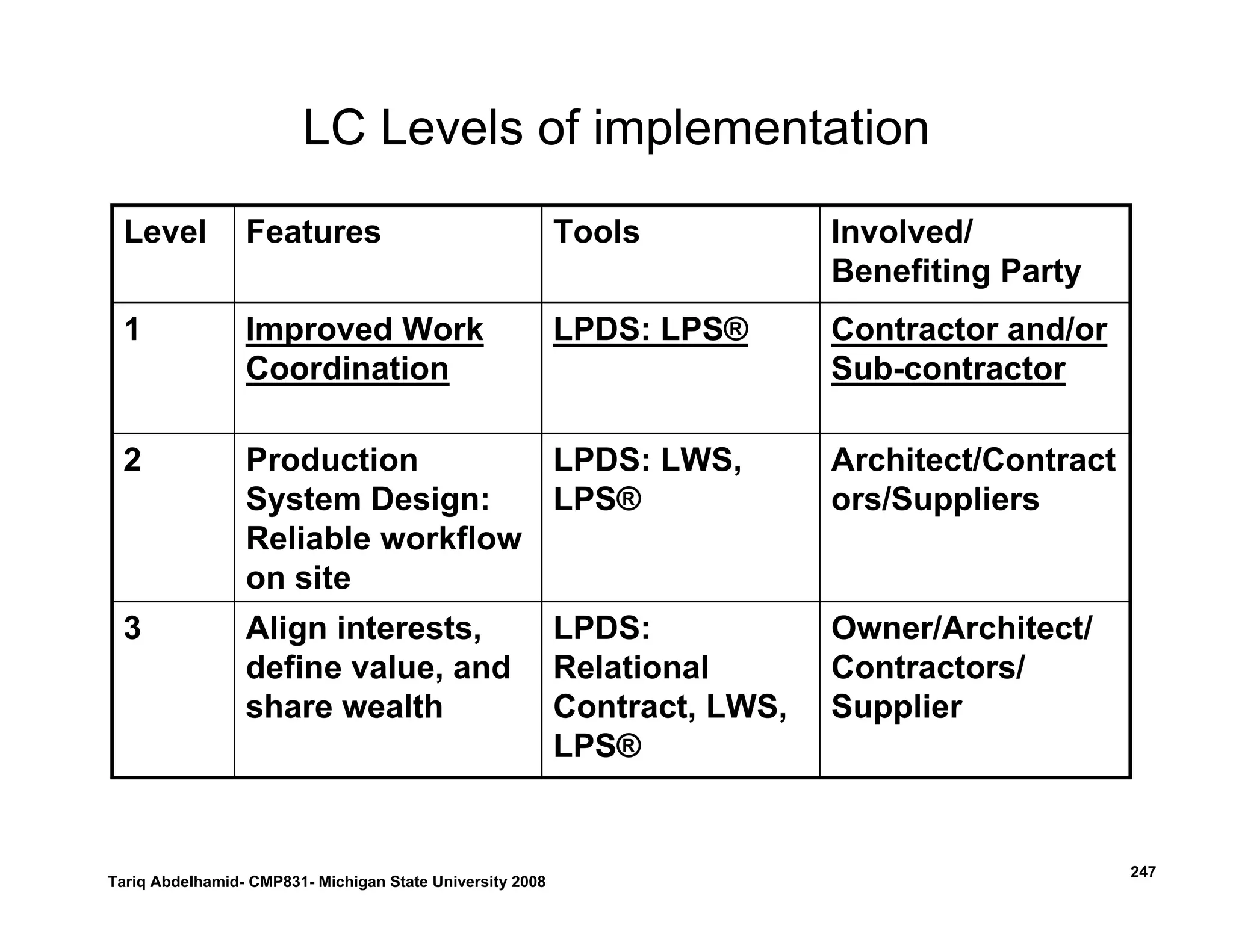 LC Levels of implementation

| Level | Features | Tools | Involved/ Benefiting Party |
|---|---|---|---|
| 1 | Improved Work Coordination | LPDS: LPS® | Contractor and/or Sub-contractor |
| 2 | Production System Design: Reliable workflow on site | LPDS: LWS, LPS® | Architect/Contractors/Suppliers |
| 3 | Align interests, define value, and share wealth | LPDS: Relational Contract, LWS, LPS® | Owner/Architect/ Contractors/ Supplier |

Tariq Abdelhamid- CMP831- Michigan State University 2008

247